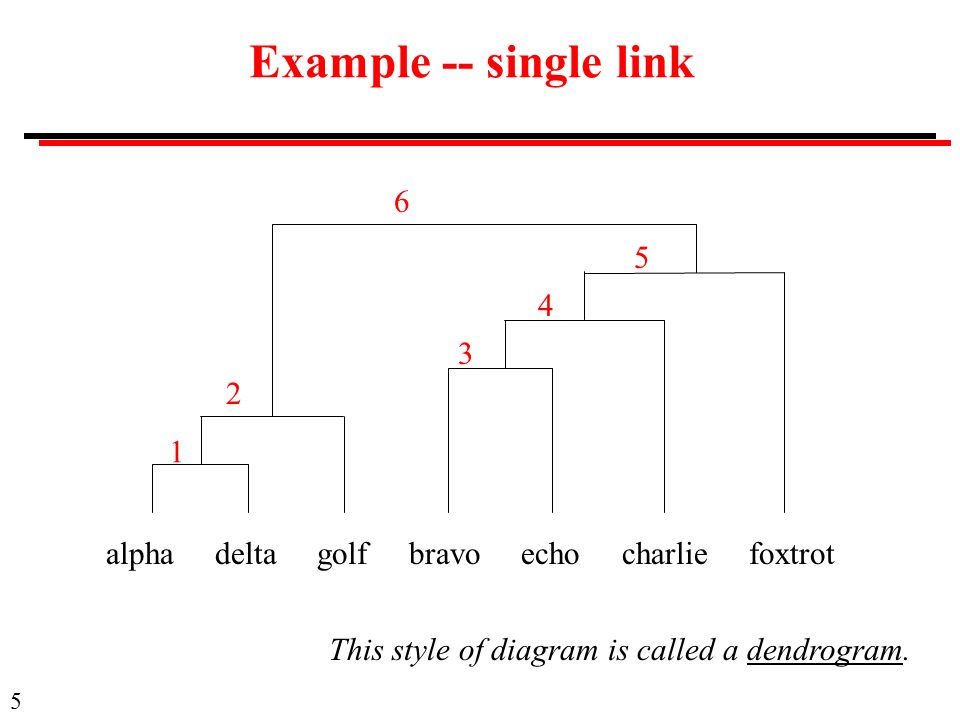 Example -- single link

6

5

4

3

2

1

alpha delta golf bravo echo charlie foxtrot

This style of diagram is called a dendrogram.

5